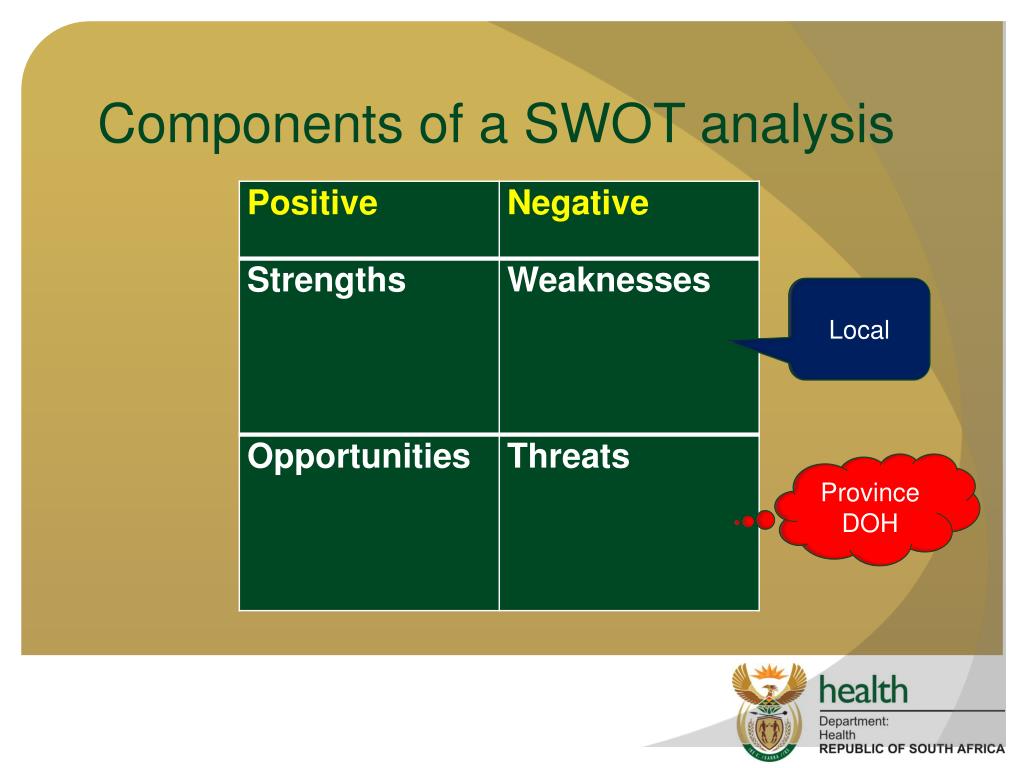 Components of a SWOT analysis

| Positive | Negative |
|---|---|
| Strengths | Weaknesses |
| Opportunities | Threats |

Local

Province DOH

health

Department:
Health
REPUBLIC OF SOUTH AFRICA